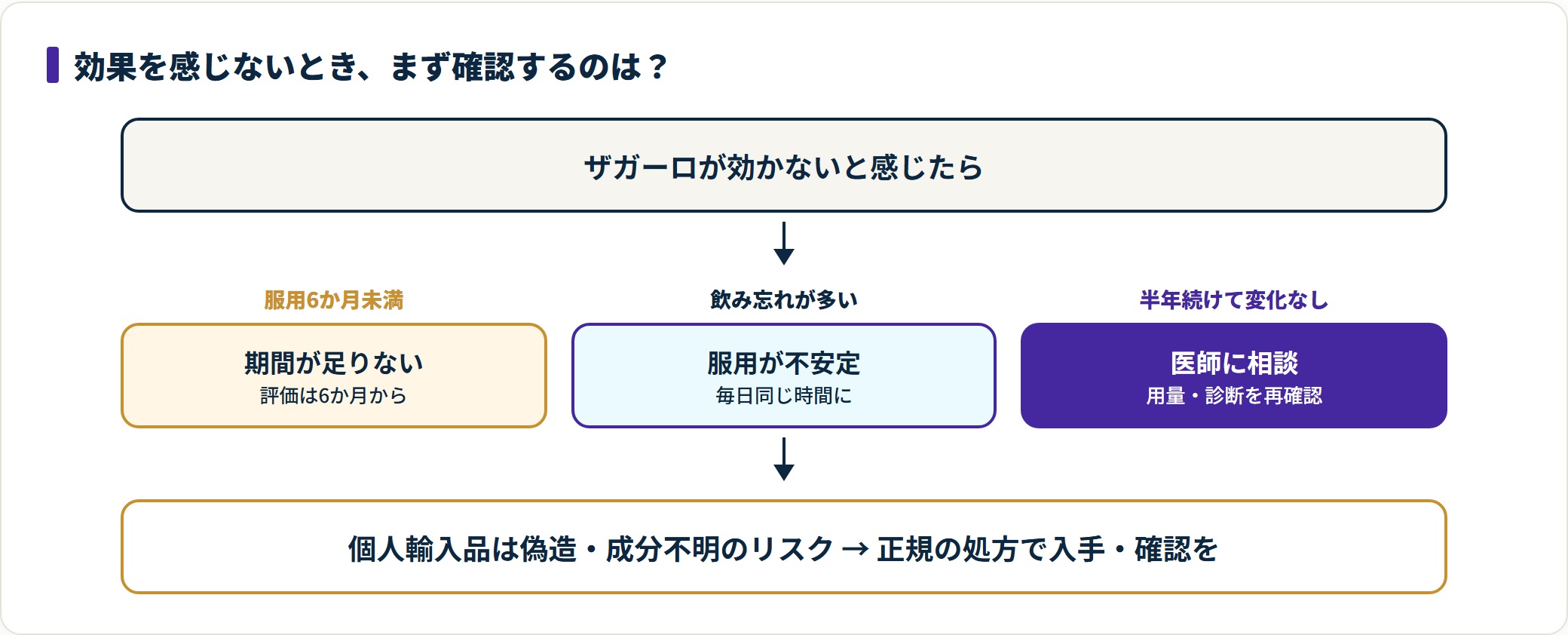 効果を感じないとき、まず確認するのは？

ザガーロが効かないと感じたら

服用6か月未満

期間が足りない
評価は6か月から

飲み忘れが多い

服用が不安定
毎日同じ時間に

半年続けて変化なし

医師に相談
用量・診断を再確認

個人輸入品は偽造・成分不明のリスク → 正規の処方で入手・確認を